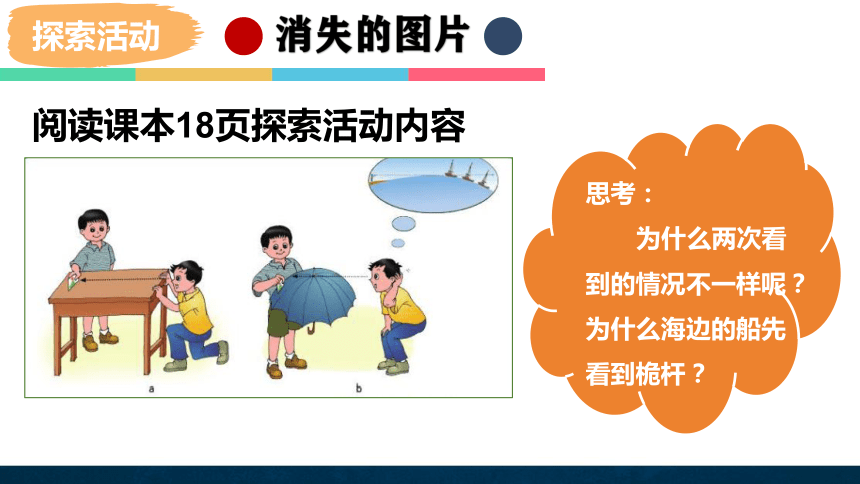 探索活动

消失的图片

阅读课本18页探索活动内容

a

b

思考：

为什么两次看到的情况不一样呢？为什么海边的船先看到桅杆？